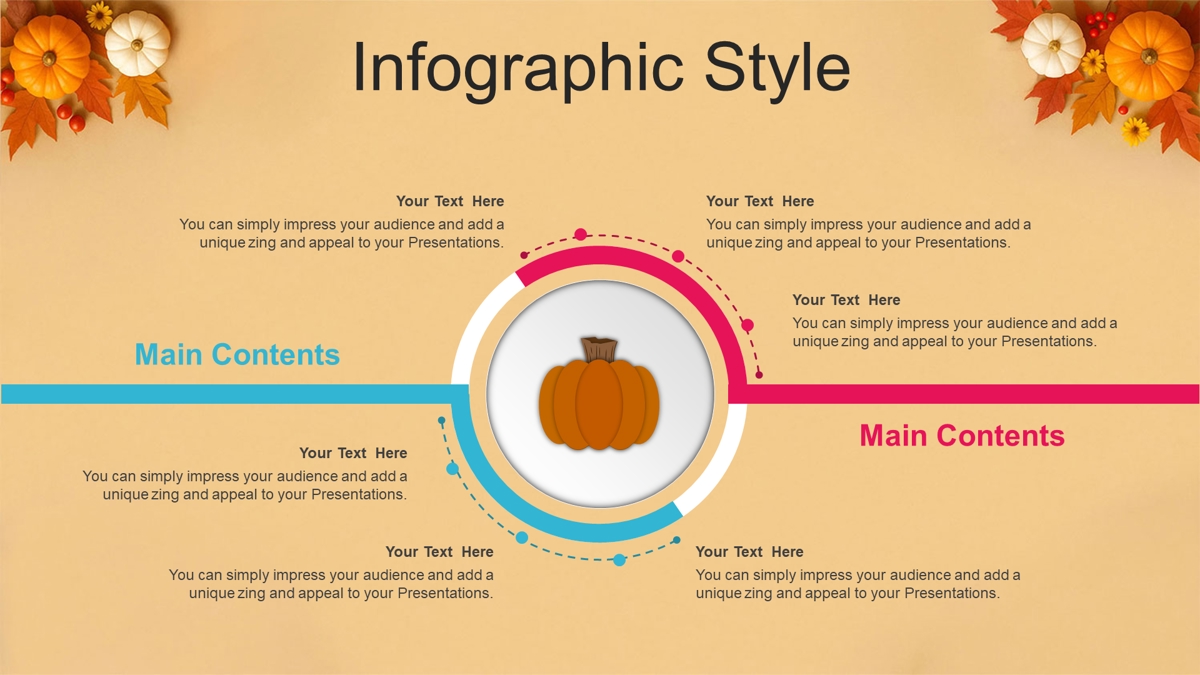 Infographic Style

Your Text Here
You can simply impress your audience and add a unique zing and appeal to your Presentations.

Your Text Here
You can simply impress your audience and add a unique zing and appeal to your Presentations.

Your Text Here
You can simply impress your audience and add a unique zing and appeal to your Presentations.

Main Contents

Main Contents

Your Text Here
You can simply impress your audience and add a unique zing and appeal to your Presentations.

Your Text Here
You can simply impress your audience and add a unique zing and appeal to your Presentations.

Your Text Here
You can simply impress your audience and add a unique zing and appeal to your Presentations.